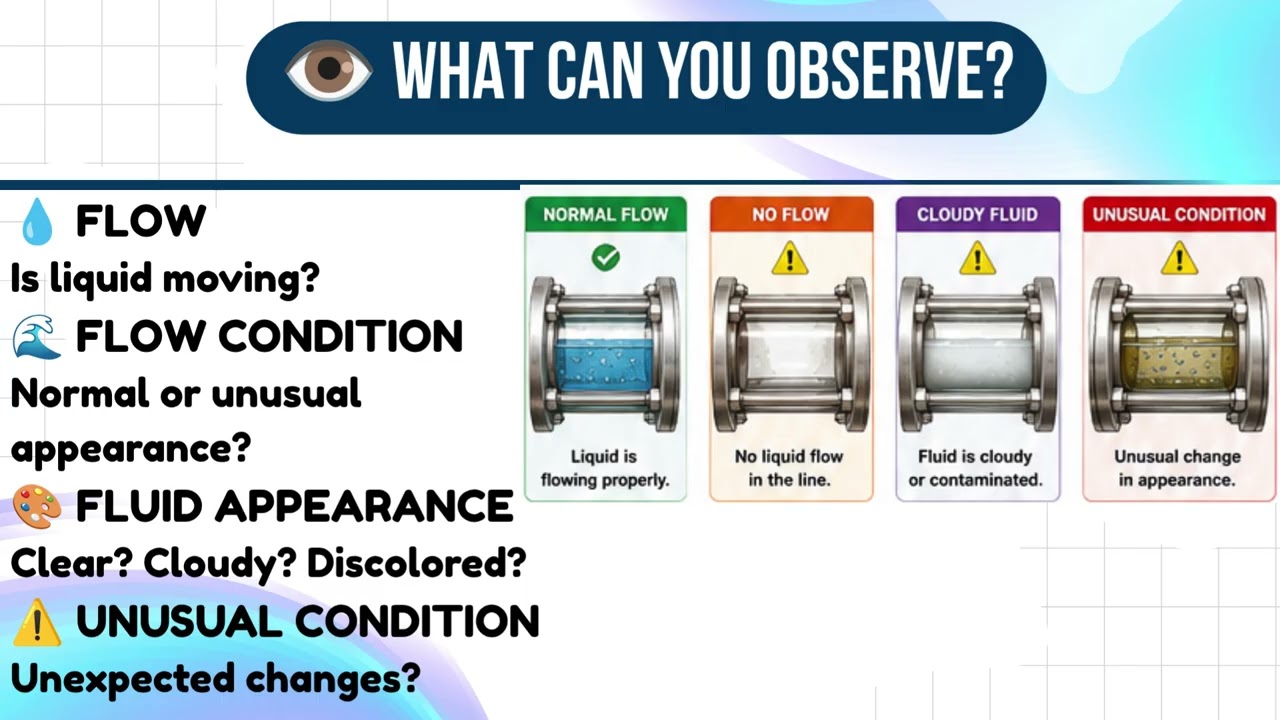 WHAT CAN YOU OBSERVE?

FLOW
Is liquid moving?
FLOW CONDITION
Normal or unusual appearance?
FLUID APPEARANCE
Clear? Cloudy? Discolored?
UNUSUAL CONDITION
Unexpected changes?

NORMAL FLOW
Liquid is flowing properly.

NO FLOW
No liquid flow in the line.

CLOUDY FLUID
Fluid is cloudy or contaminated.

UNUSUAL CONDITION
Unusual change in appearance.